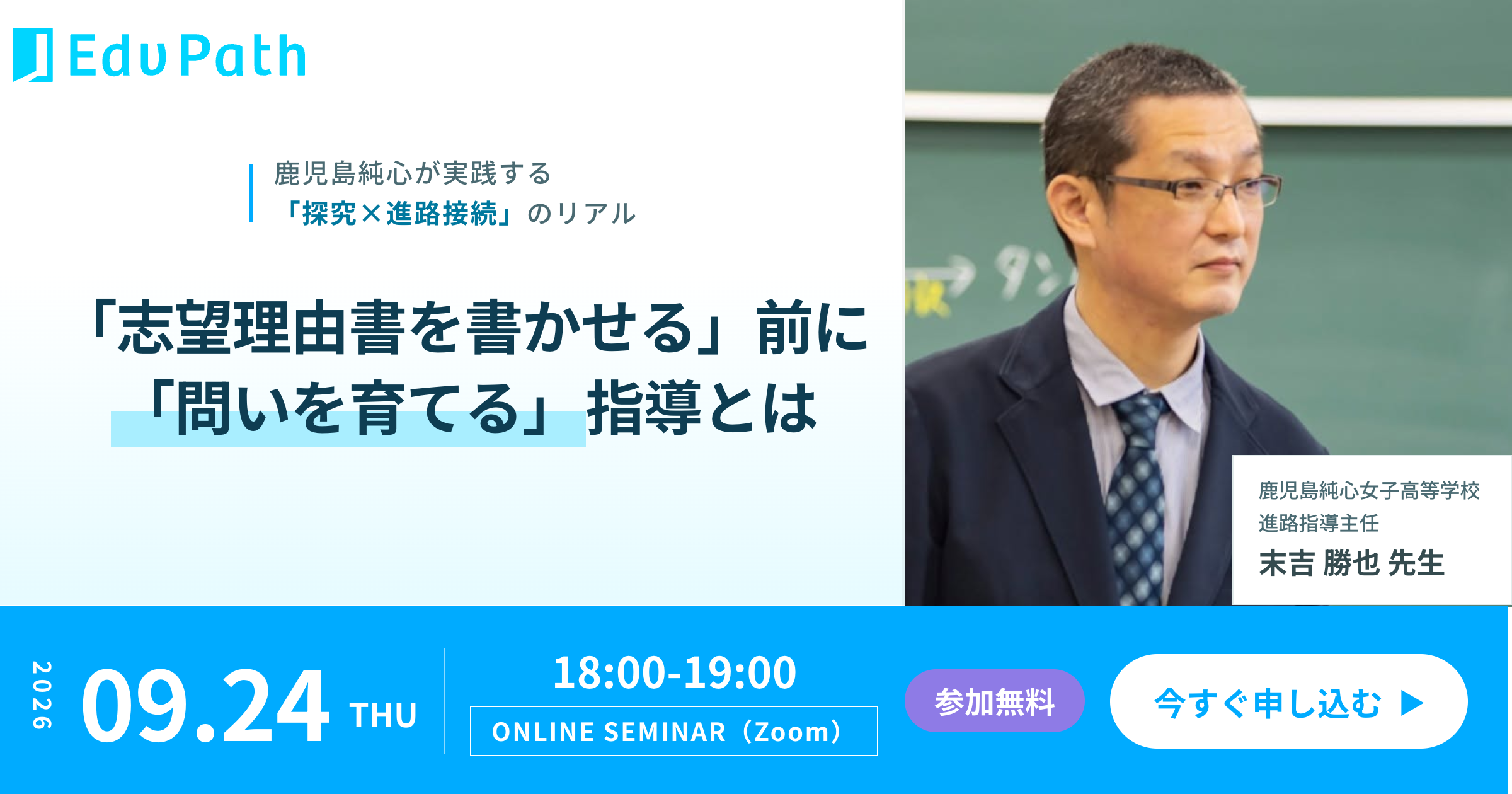 EduPath

鹿児島純心が実践する
「探究×進路接続」のリアル

「志望理由書を書かせる」前に
「問いを育てる」指導とは

鹿児島純心女子高等学校
進路指導主任
末吉 勝也 先生

2026
09.24 THU

18:00-19:00
ONLINE SEMINAR（Zoom）

参加無料

今すぐ申し込む ▶